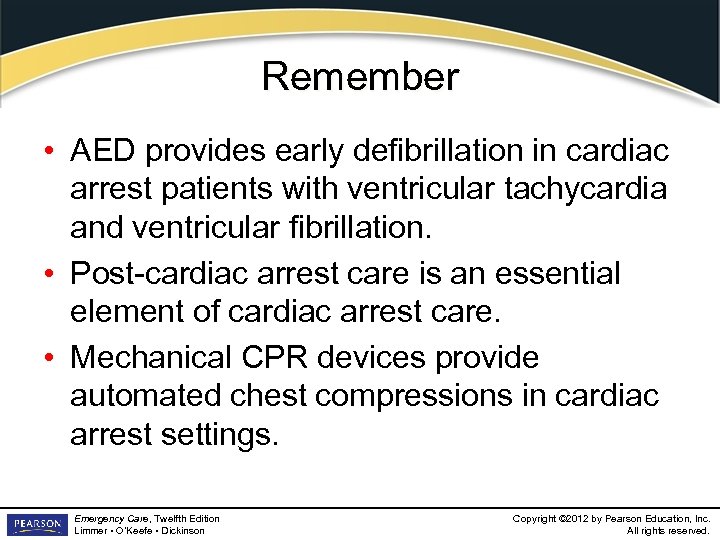 Remember

• AED provides early defibrillation in cardiac arrest patients with ventricular tachycardia and ventricular fibrillation.

• Post-cardiac arrest care is an essential element of cardiac arrest care.

• Mechanical CPR devices provide automated chest compressions in cardiac arrest settings.

PEARSON

Emergency Care, Twelfth Edition
Limmer • O'Keefe • Dickinson

Copyright ©2012 by Pearson Education, Inc.
All rights reserved.